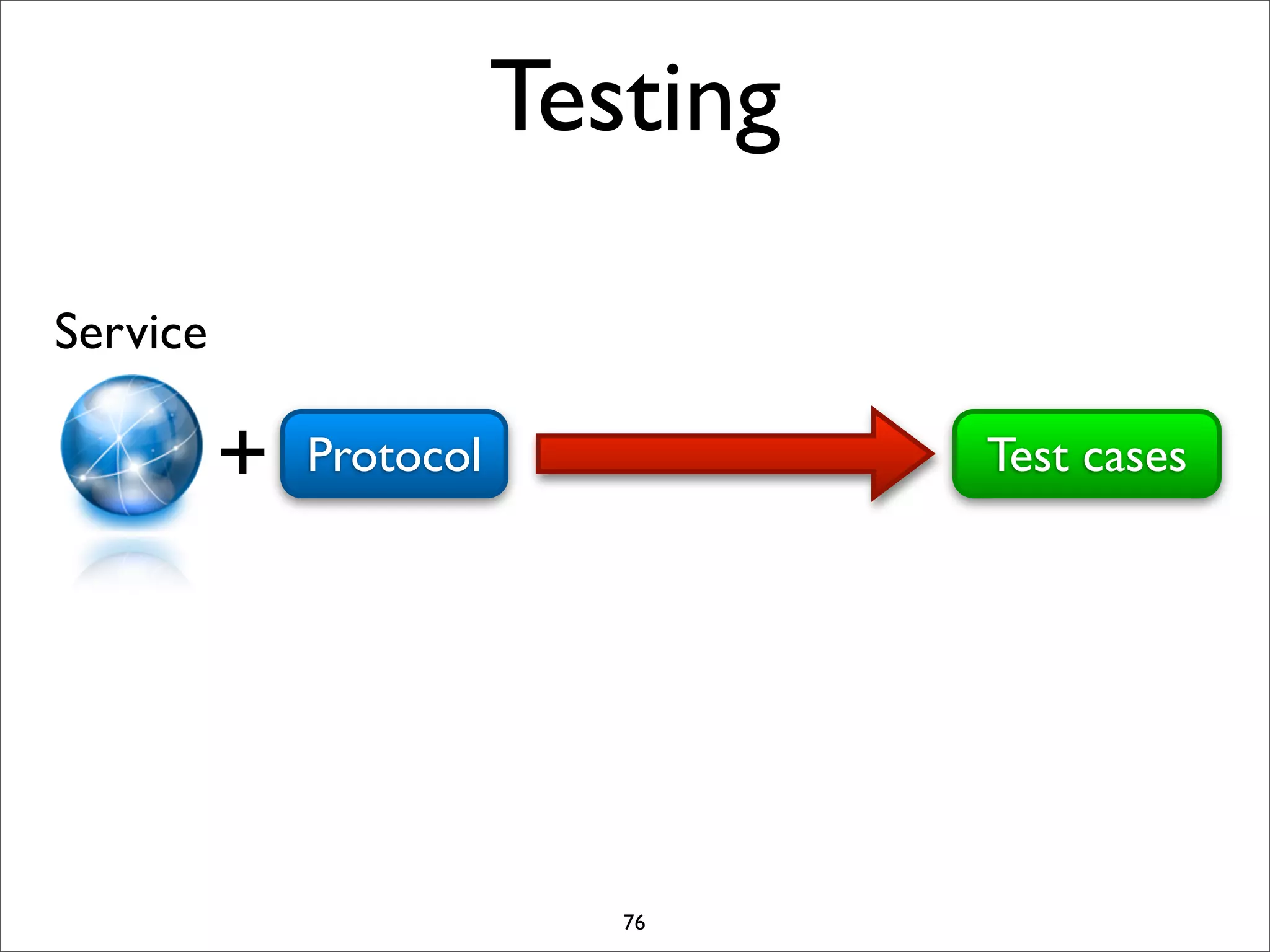 Testing

Service

+ Protocol

Test cases

76